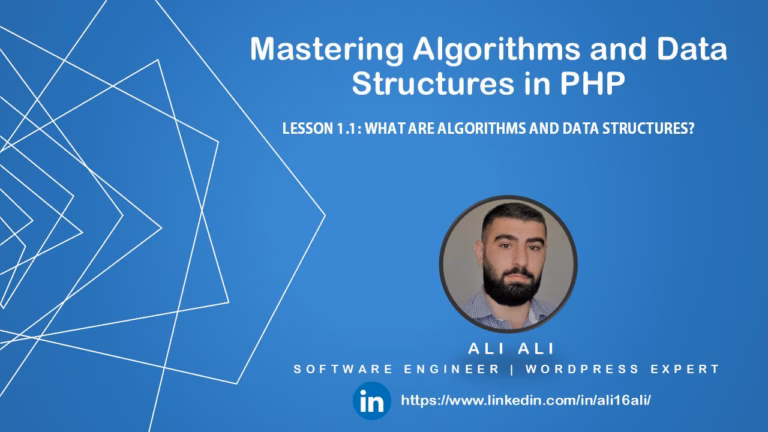 Mastering Algorithms and Data Structures in PHP

LESSON 1.1: WHAT ARE ALGORITHMS AND DATA STRUCTURES?

ALI ALI

SOFTWARE ENGINEER | WORDPRESS EXPERT

in https://www.linkedin.com/in/ali16ali/